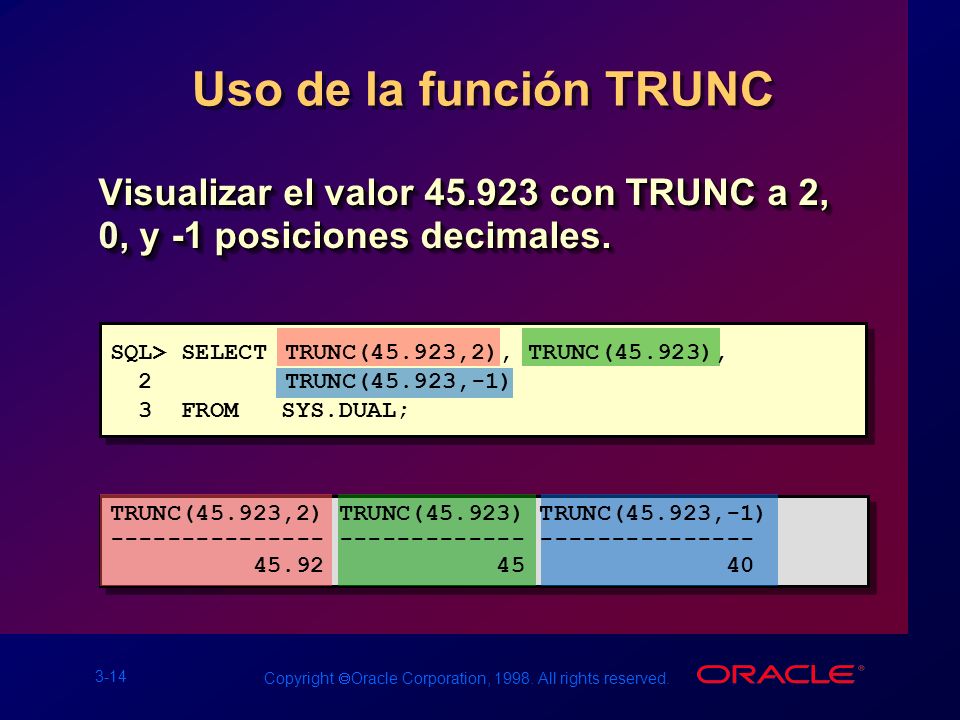 Uso de la función TRUNC

Visualizar el valor 45.923 con TRUNC a 2, 0, y -1 posiciones decimales.

SQL> SELECT TRUNC(45.923,2), TRUNC(45.923),
  2          TRUNC(45.923,-1)
  3  FROM    SYS.DUAL;

| TRUNC(45.923,2) | TRUNC(45.923) | TRUNC(45.923,-1) |
|---|---|---|
| 45.92 | 45 | 40 |

3-14

Copyright ©Oracle Corporation, 1998. All rights reserved.

ORACLE®